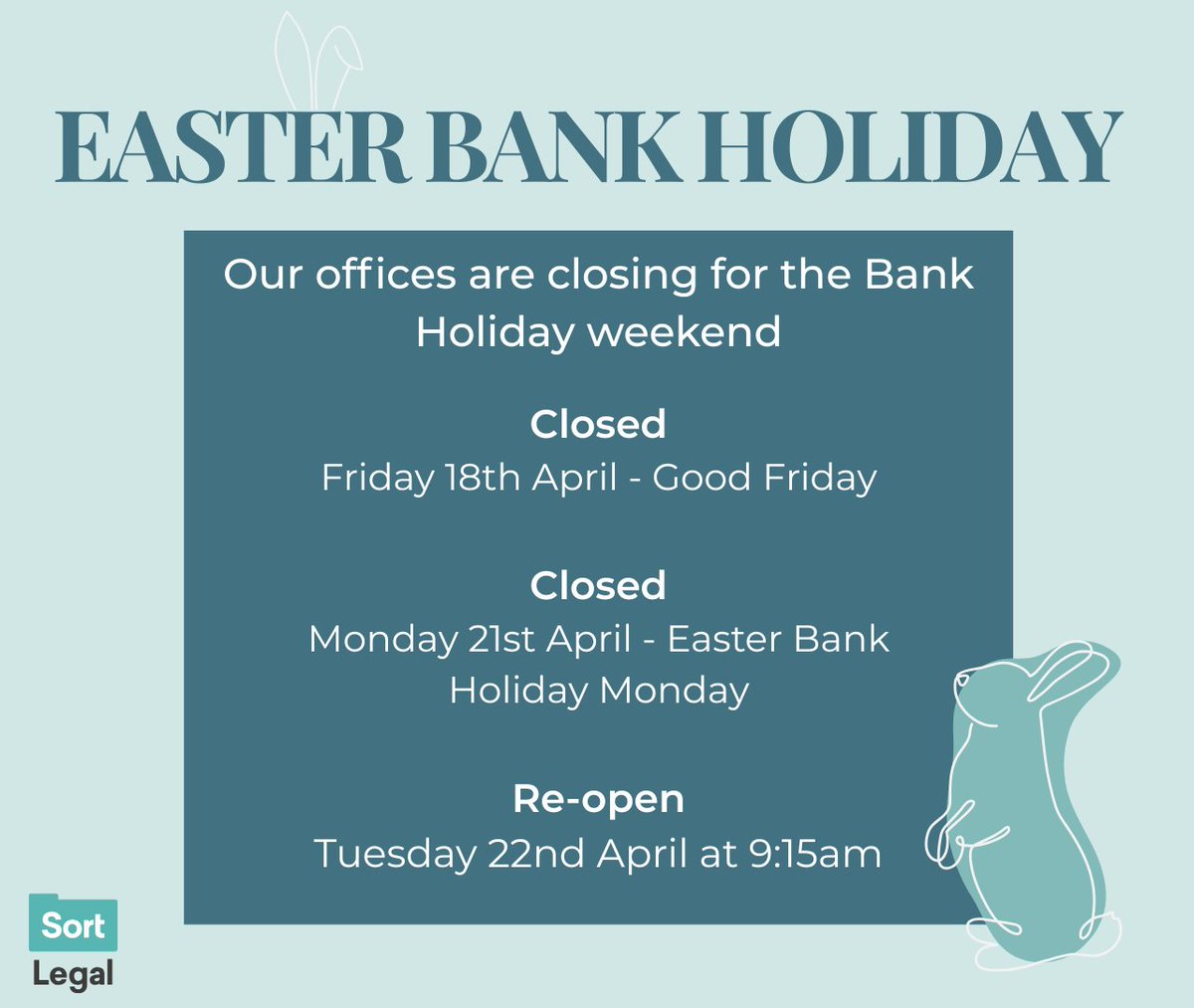 EASTER BANK HOLIDAY

Our offices are closing for the Bank Holiday weekend

Closed
Friday 18th April - Good Friday

Closed
Monday 21st April - Easter Bank Holiday Monday

Re-open
Tuesday 22nd April at 9:15am

Sort
Legal